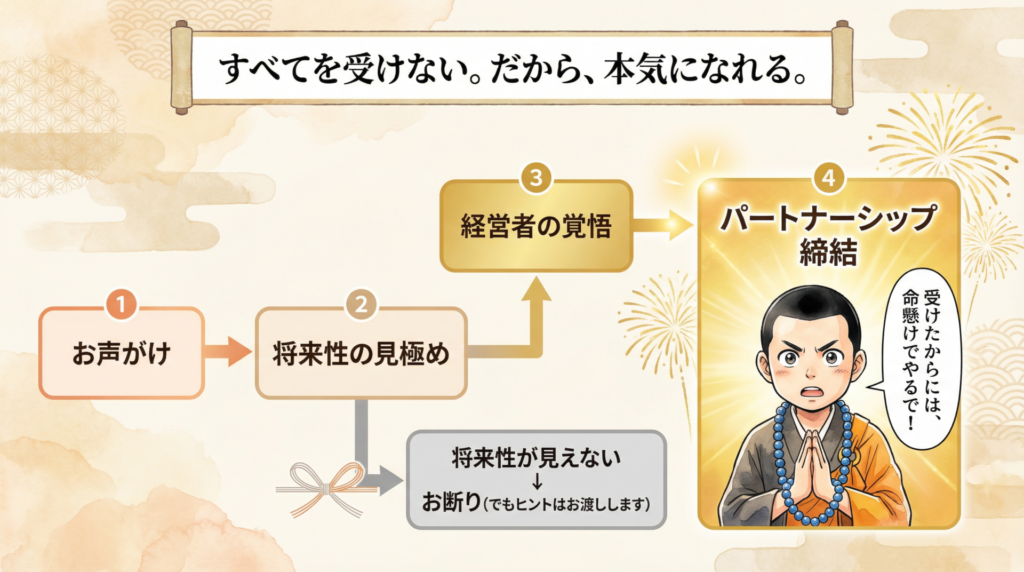 すべてを受けない。だから、本気になれる。

1
お声がけ

2
将来性の見極め

3
経営者の覚悟

4
パートナーシップ締結

受けたからには、命懸けでやるで！

将来性が見えない
↓
お断り（でもヒントはお渡しします）